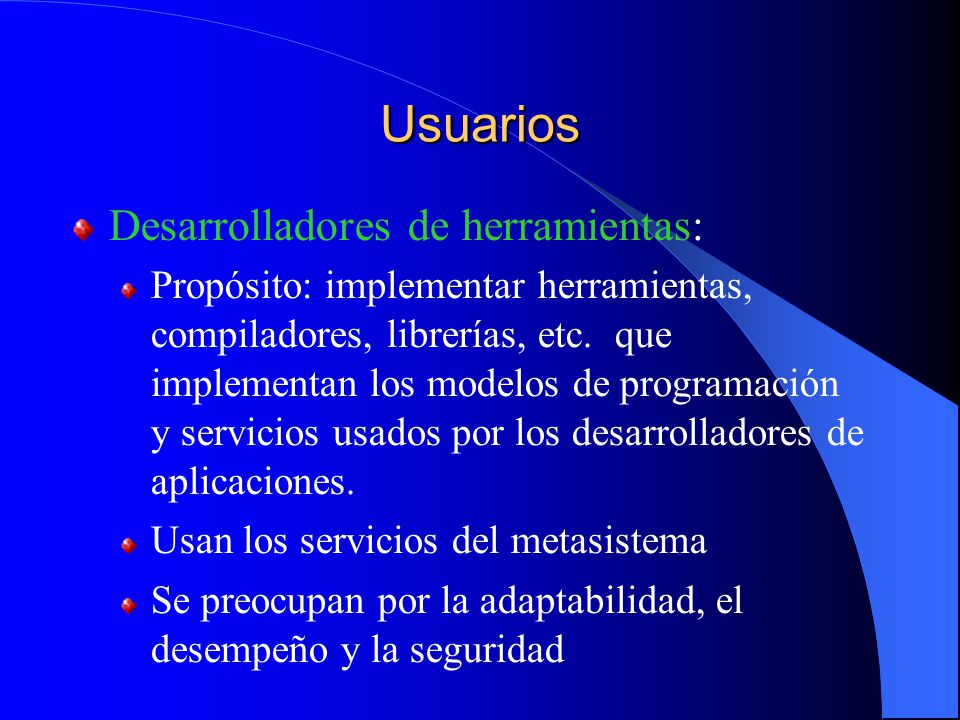 Usuarios

Desarrolladores de herramientas:

Propósito: implementar herramientas, compiladores, librerías, etc. que implementan los modelos de programación y servicios usados por los desarrolladores de aplicaciones.

Usan los servicios del metasistema

Se preocupan por la adaptabilidad, el desempeño y la seguridad